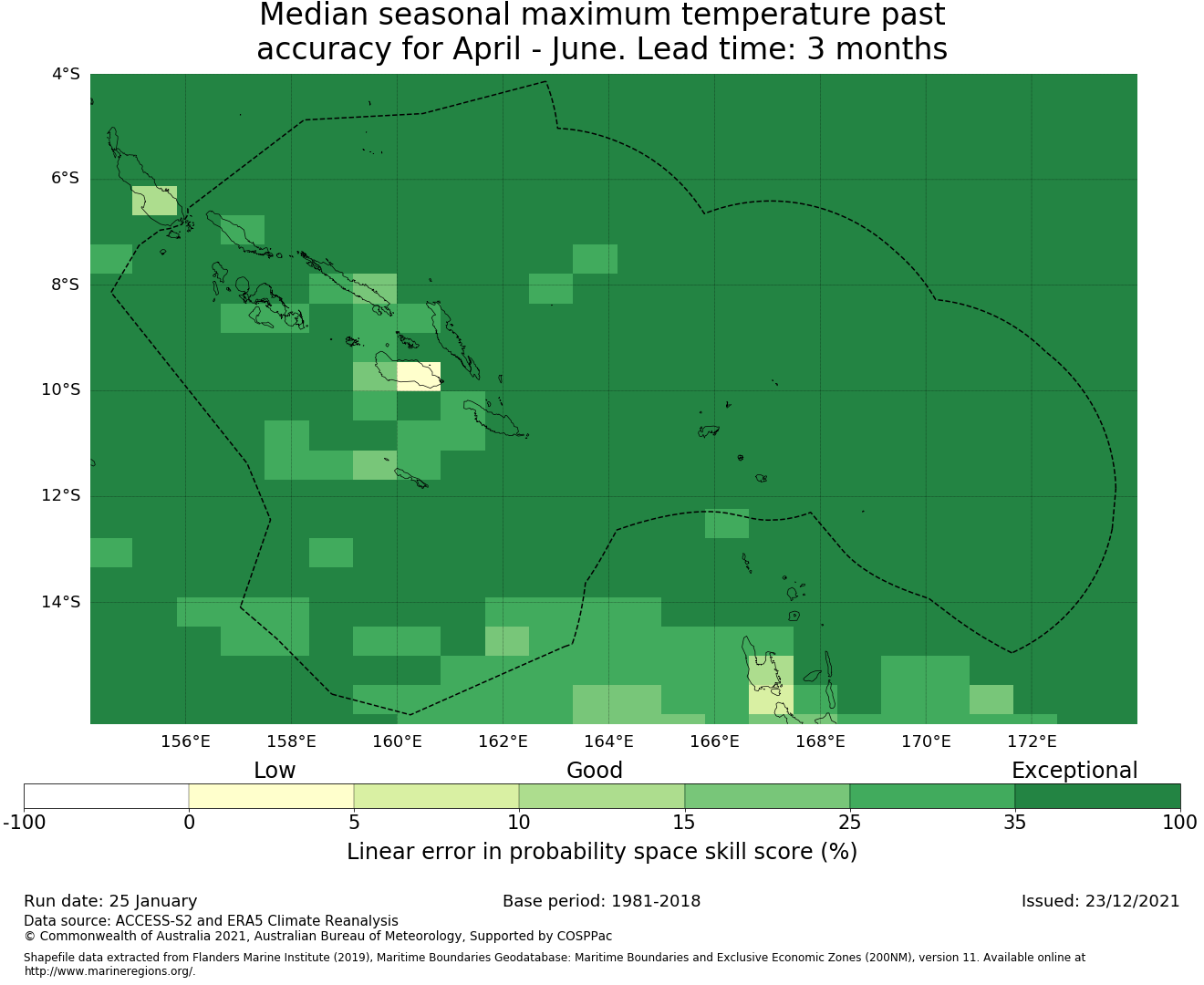 Median seasonal maximum temperature past accuracy for April - June. Lead time: 3 months

4°S
6°S
8°S
10°S
12°S
14°S

156°E 158°E 160°E 162°E 164°E 166°E 168°E 170°E 172°E

Low
Good
Exceptional

-100 0 5 10 15 25 35 100

Linear error in probability space skill score (%)

Run date: 25 January
Base period: 1981-2018
Issued: 23/12/2021

Data source: ACCESS-S2 and ERA5 Climate Reanalysis
© Commonwealth of Australia 2021, Australian Bureau of Meteorology, Supported by COSPPac

Shapefile data extracted from Flanders Marine Institute (2019), Maritime Boundaries Geodatabase: Maritime Boundaries and Exclusive Economic Zones (200NM), version 11. Available online at http://www.marineregions.org/.